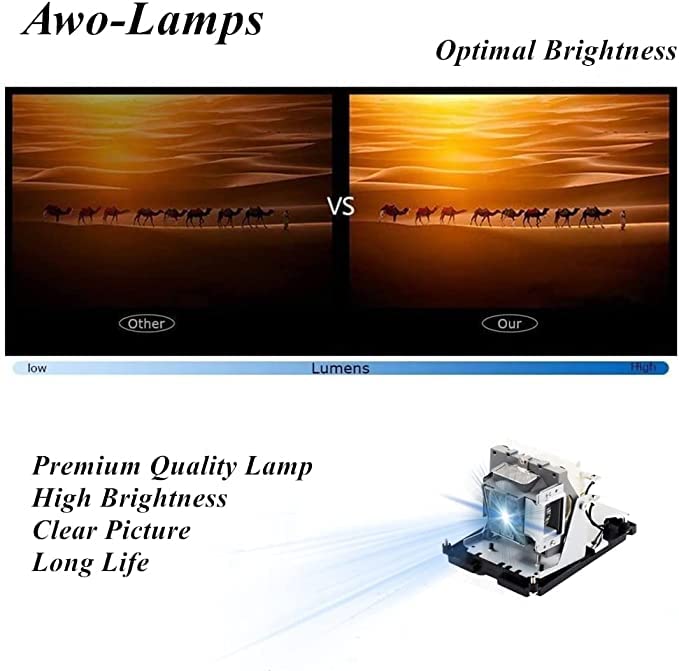 Awo-Lamps

Optimal Brightness

VS

Other

Our

low

Lumens

High

Premium Quality Lamp
High Brightness
Clear Picture
Long Life